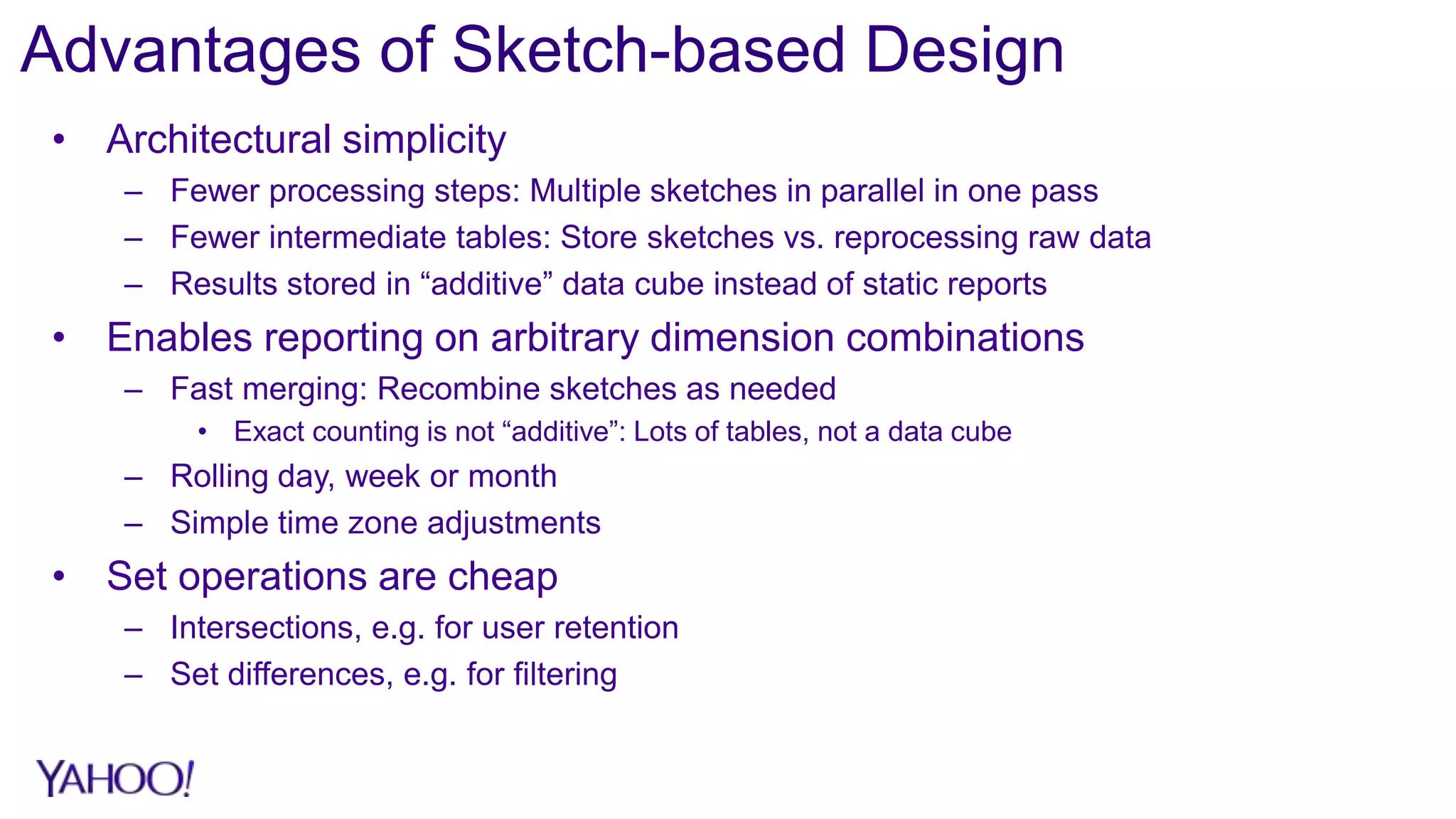 Advantages of Sketch-based Design

• Architectural simplicity
  – Fewer processing steps: Multiple sketches in parallel in one pass
  – Fewer intermediate tables: Store sketches vs. reprocessing raw data
  – Results stored in “additive” data cube instead of static reports
• Enables reporting on arbitrary dimension combinations
  – Fast merging: Recombine sketches as needed
    • Exact counting is not “additive”: Lots of tables, not a data cube
  – Rolling day, week or month
  – Simple time zone adjustments
• Set operations are cheap
  – Intersections, e.g. for user retention
  – Set differences, e.g. for filtering

YAHOO!